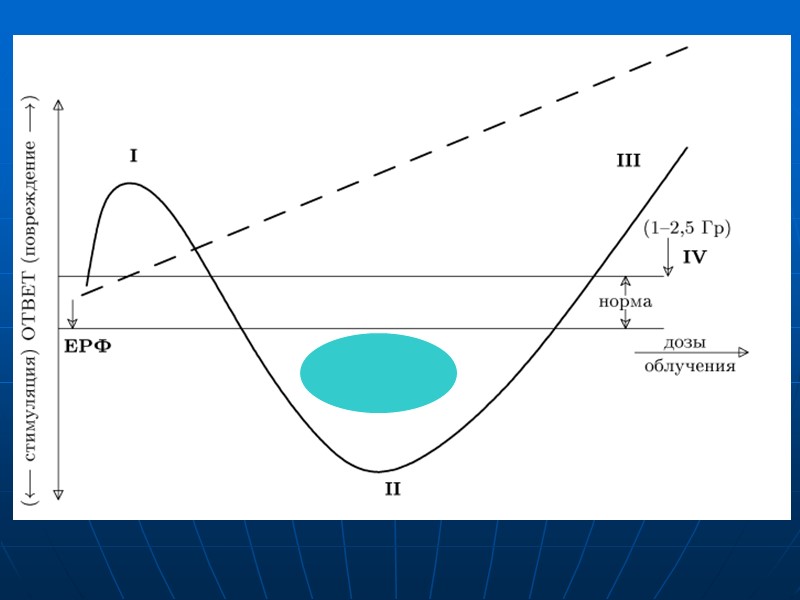 (← стимуляция) ОТВЕТ (повреждение →)

I

III

(1–2,5 Гр)

IV

норма

ЕРФ

дозы облучения

II